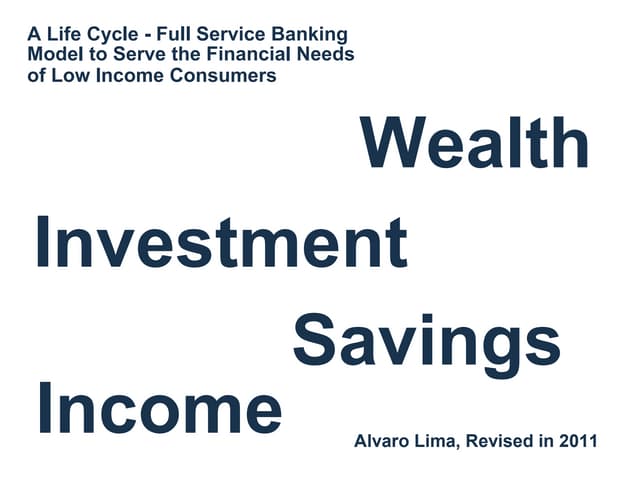 A Life Cycle - Full Service Banking Model to Serve the Financial Needs of Low Income Consumers

Wealth

Investment

Savings

Income

Alvaro Lima, Revised in 2011